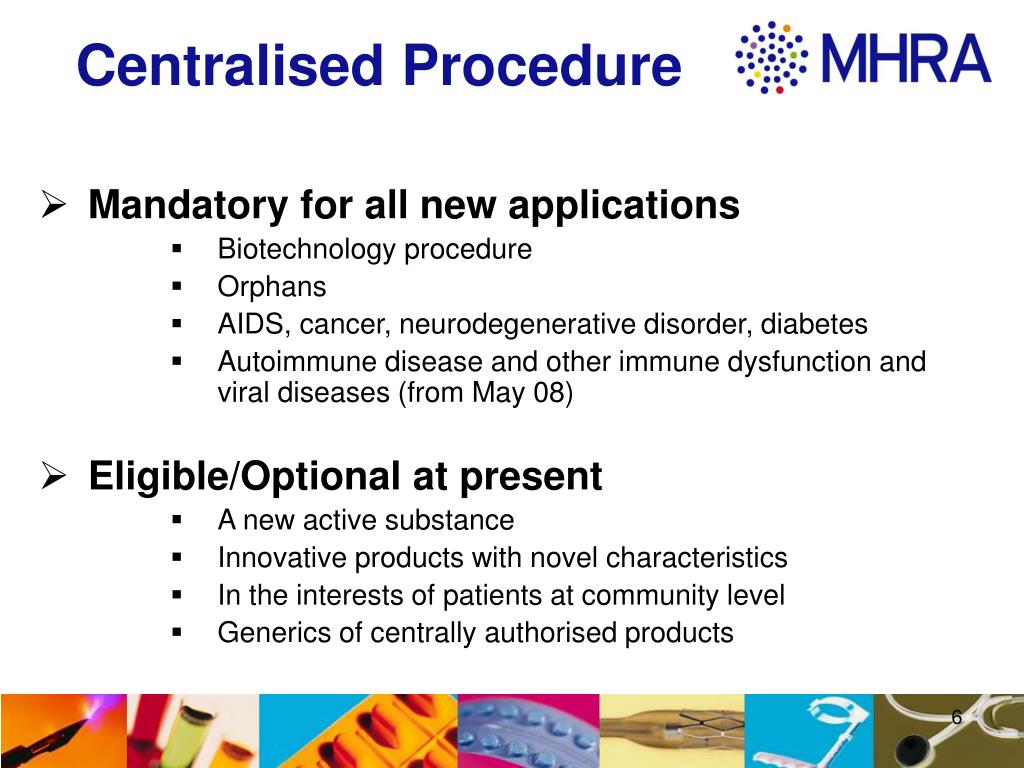 Centralised Procedure

MHRA

➢ Mandatory for all new applications
▪ Biotechnology procedure
▪ Orphans
▪ AIDS, cancer, neurodegenerative disorder, diabetes
▪ Autoimmune disease and other immune dysfunction and viral diseases (from May 08)

➢ Eligible/Optional at present
▪ A new active substance
▪ Innovative products with novel characteristics
▪ In the interests of patients at community level
▪ Generics of centrally authorised products

6